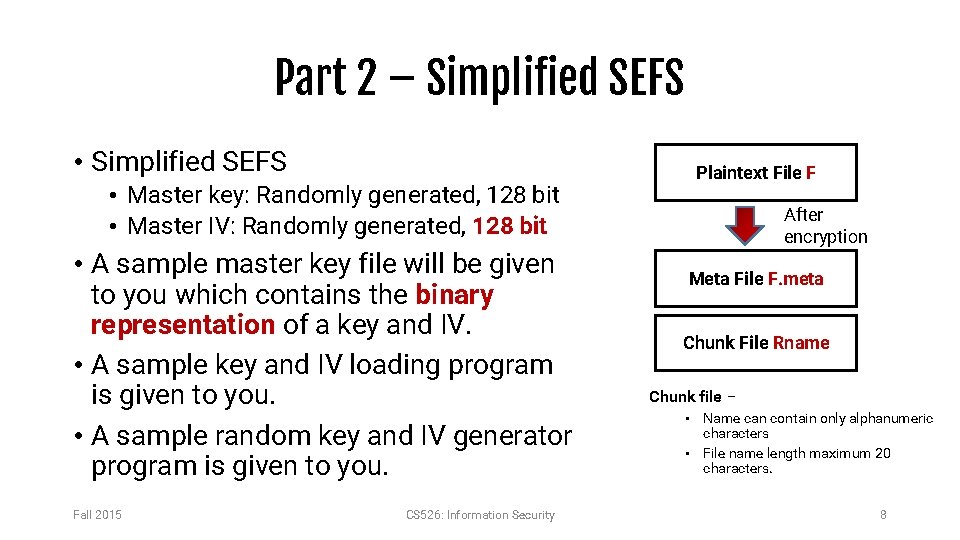 Part 2 – Simplified SEFS

• Simplified SEFS
  • Master key: Randomly generated, 128 bit
  • Master IV: Randomly generated, 128 bit
• A sample master key file will be given to you which contains the binary representation of a key and IV.
• A sample key and IV loading program is given to you.
• A sample random key and IV generator program is given to you.

Plaintext File F

After encryption

Meta File F.meta

Chunk File Rname

Chunk file –
• Name can contain only alphanumeric characters
• File name length maximum 20 characters.

Fall 2015

CS526: Information Security

8